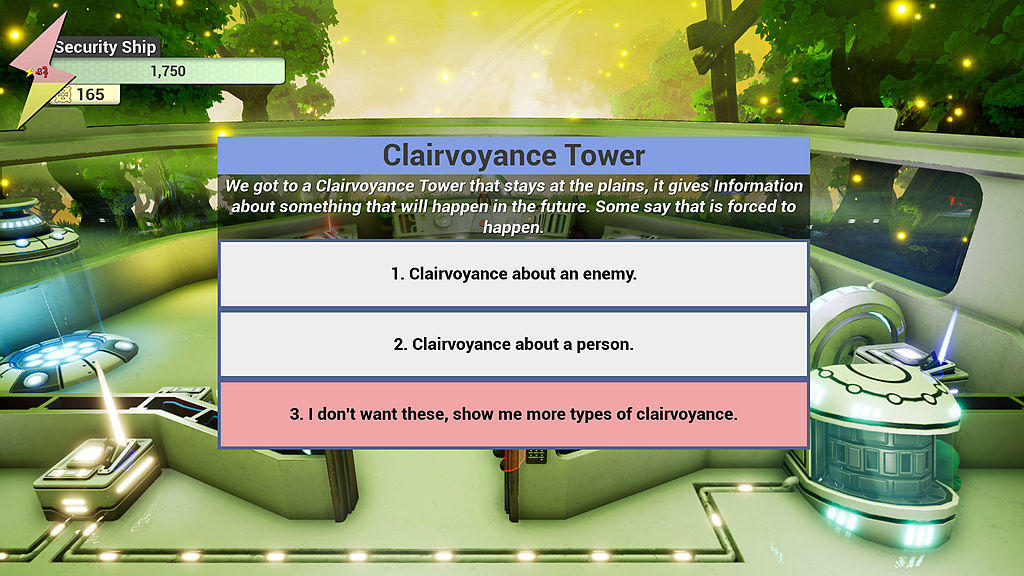 Security Ship
1,750
165

Clairvoyance Tower

We got to a Clairvoyance Tower that stays at the plains, it gives Information about something that will happen in the future. Some say that is forced to happen.

1. Clairvoyance about an enemy.

2. Clairvoyance about a person.

3. I don't want these, show me more types of clairvoyance.